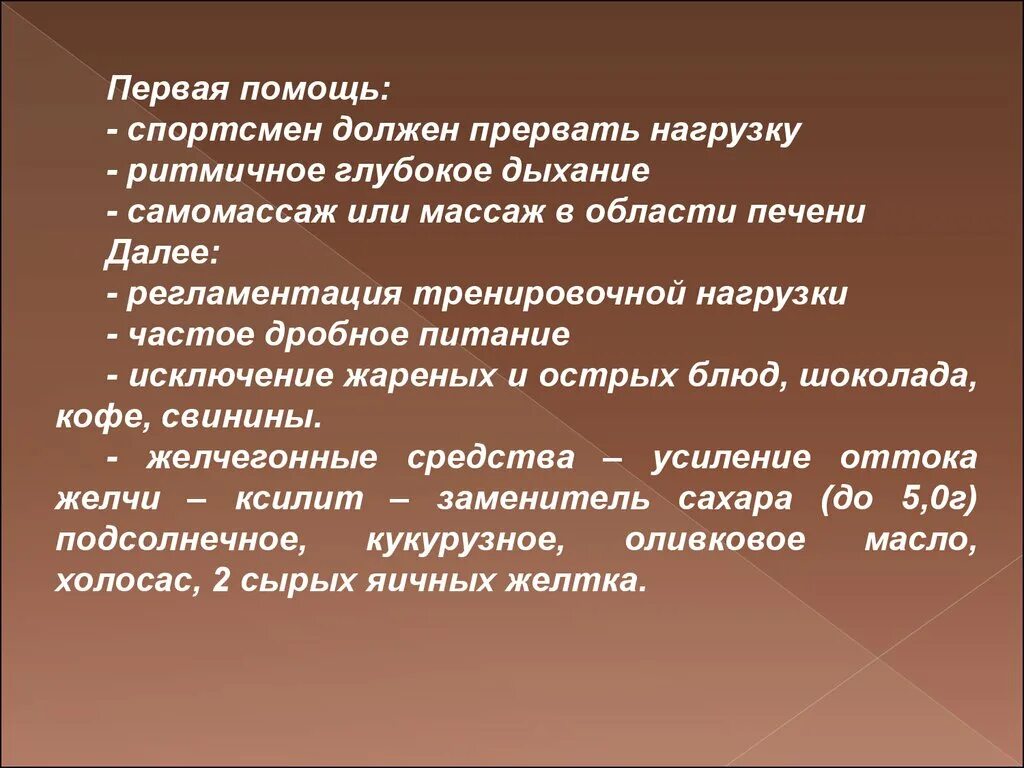 Первая помощь:
- спортсмен должен прервать нагрузку
- ритмичное глубокое дыхание
- самомассаж или массаж в области печени
Далее:
- регламентация тренировочной нагрузки
- частое дробное питание
- исключение жареных и острых блюд, шоколада, кофе, свинины.
- желчегонные средства – усиление оттока желчи – ксилит – заменитель сахара (до 5,0г) подсолнечное, кукурузное, оливковое масло, холосас, 2 сырых яичных желтка.